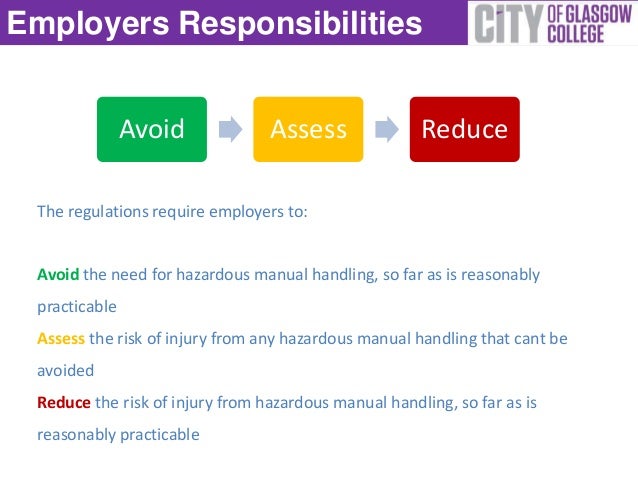 Employers Responsibilities

CITY OF GLASGOW COLLEGE

Avoid

Assess

Reduce

The regulations require employers to:

Avoid the need for hazardous manual handling, so far as is reasonably practicable

Assess the risk of injury from any hazardous manual handling that cant be avoided

Reduce the risk of injury from hazardous manual handling, so far as is reasonably practicable